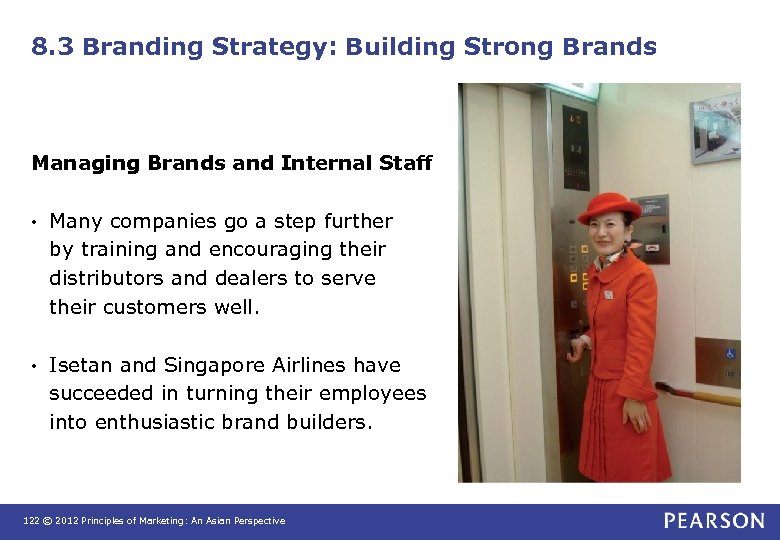 8.3 Branding Strategy: Building Strong Brands

Managing Brands and Internal Staff

• Many companies go a step further by training and encouraging their distributors and dealers to serve their customers well.

• Isetan and Singapore Airlines have succeeded in turning their employees into enthusiastic brand builders.

122 © 2012 Principles of Marketing: An Asian Perspective

PEARSON